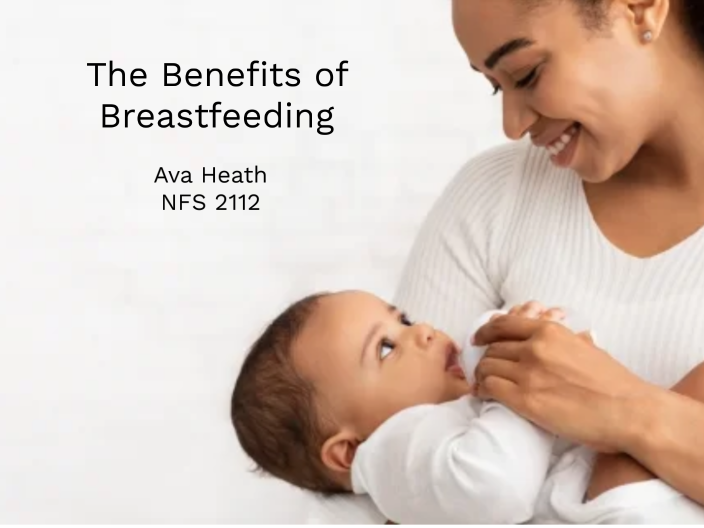 The Benefits of Breastfeeding

Ava Heath
NFS 2112